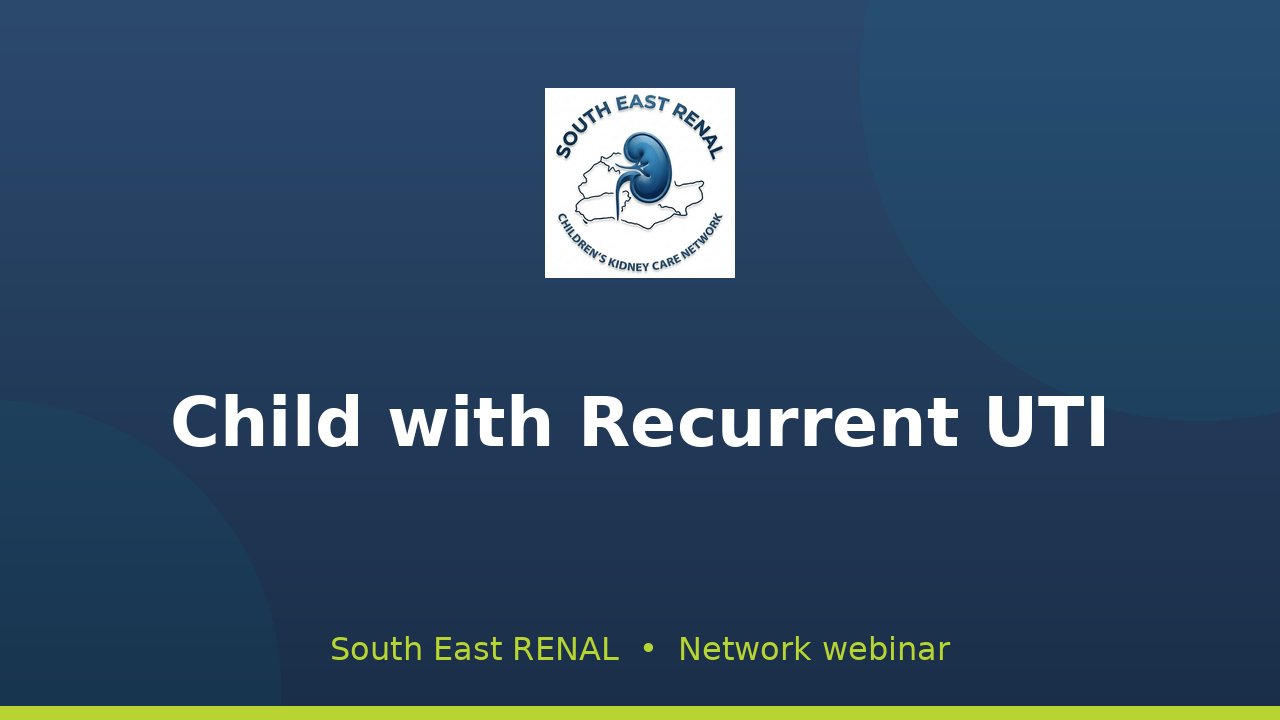 SOUTH EAST RENAL
CHILDREN'S KIDNEY CARE NETWORK

Child with Recurrent UTI

South East RENAL • Network webinar